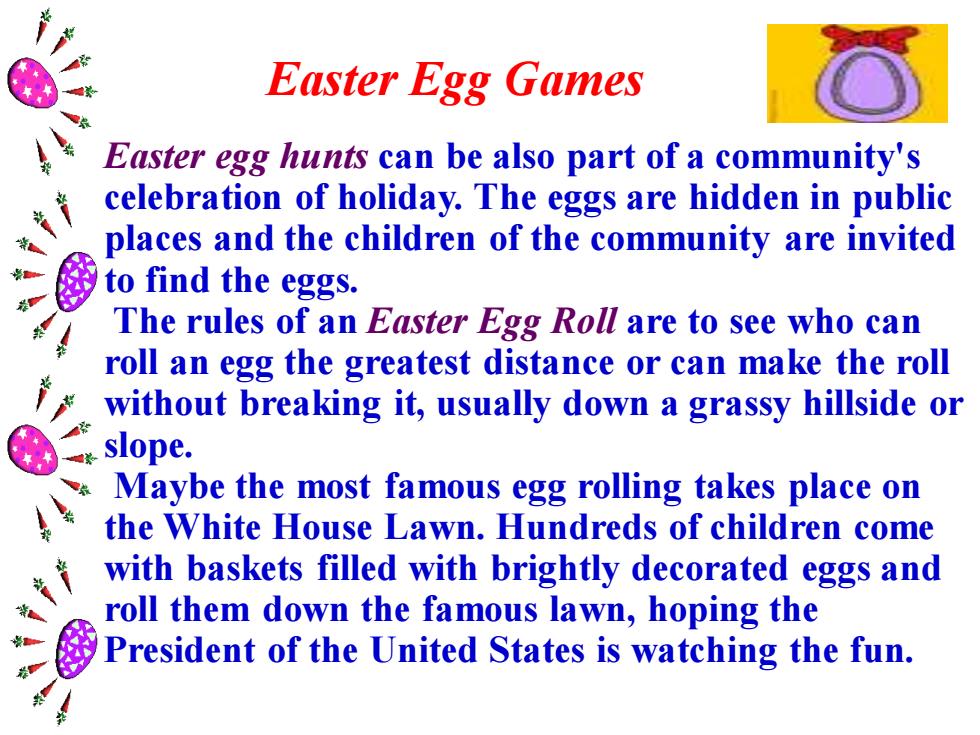 Easter Egg Games

Easter egg hunts can be also part of a community's celebration of holiday. The eggs are hidden in public places and the children of the community are invited to find the eggs.

The rules of an Easter Egg Roll are to see who can roll an egg the greatest distance or can make the roll without breaking it, usually down a grassy hillside or slope.

Maybe the most famous egg rolling takes place on the White House Lawn. Hundreds of children come with baskets filled with brightly decorated eggs and roll them down the famous lawn, hoping the President of the United States is watching the fun.